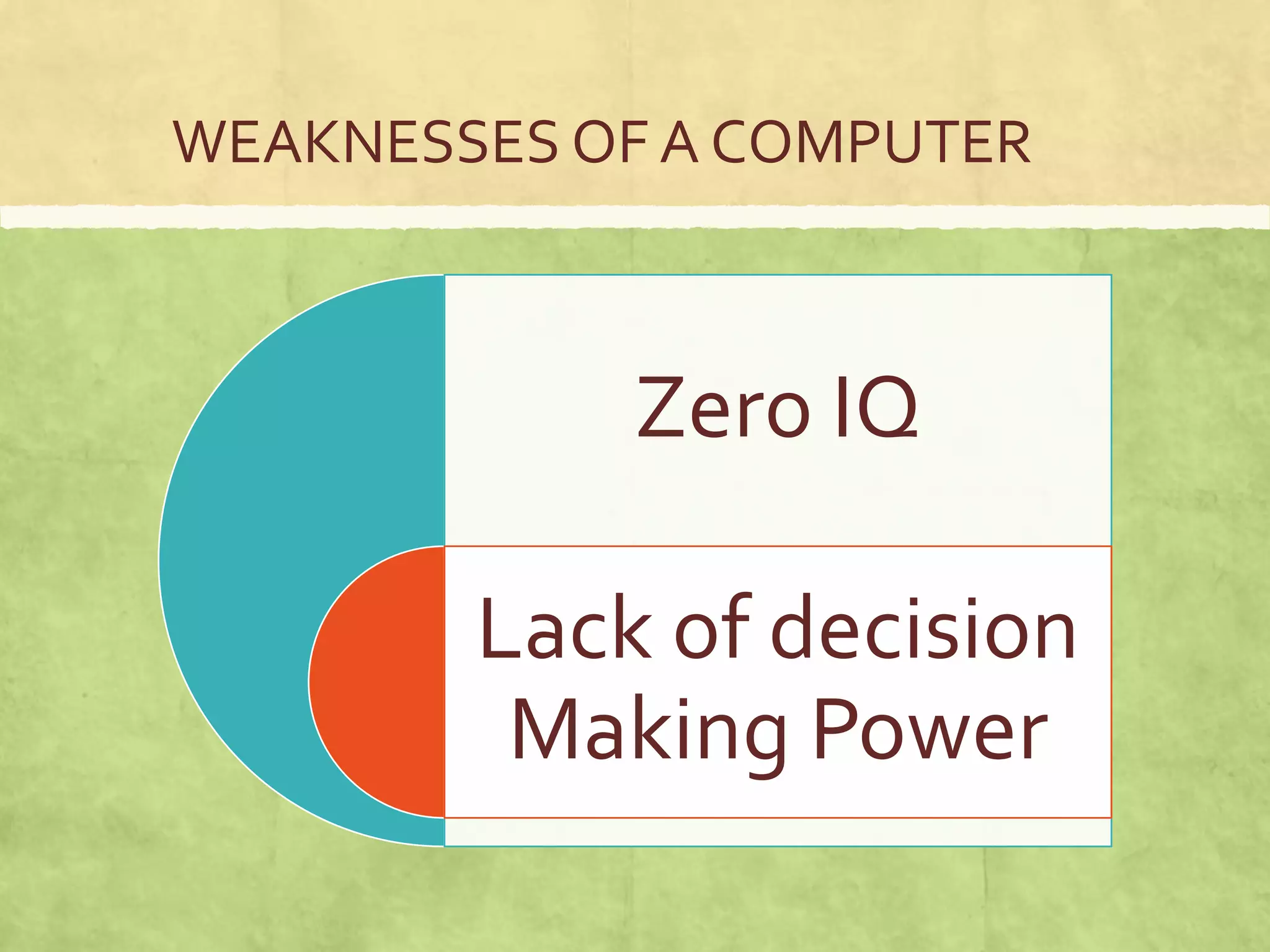 WEAKNESSES OF A COMPUTER

Zero IQ

Lack of decision Making Power